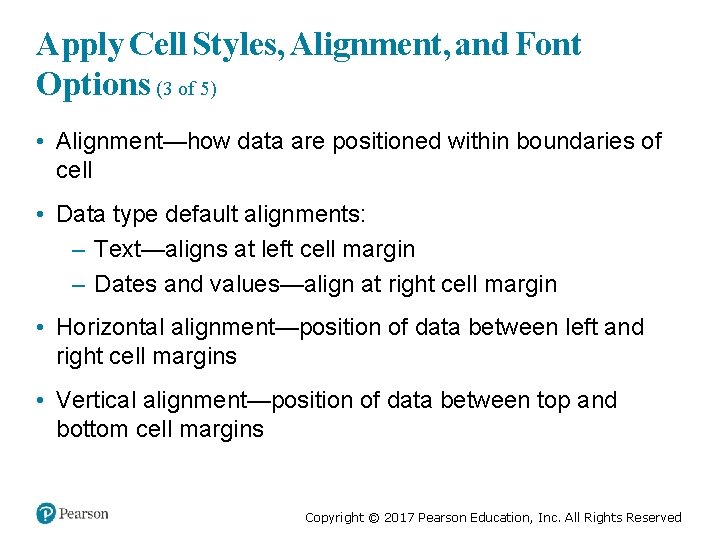 Apply Cell Styles, Alignment, and Font Options (3 of 5)

• Alignment—how data are positioned within boundaries of cell

• Data type default alignments:
– Text—aligns at left cell margin
– Dates and values—align at right cell margin

• Horizontal alignment—position of data between left and right cell margins

• Vertical alignment—position of data between top and bottom cell margins

Pearson

Copyright © 2017 Pearson Education, Inc. All Rights Reserved